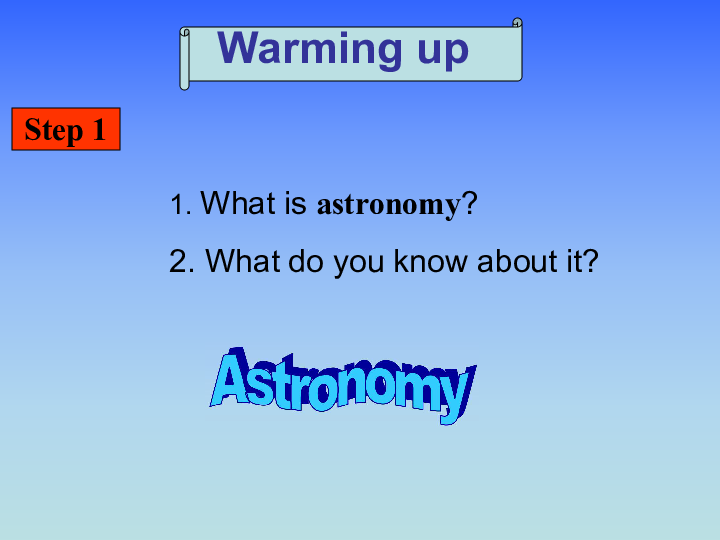 Warming up

Step 1

1. What is astronomy?

2. What do you know about it?

Astronomy